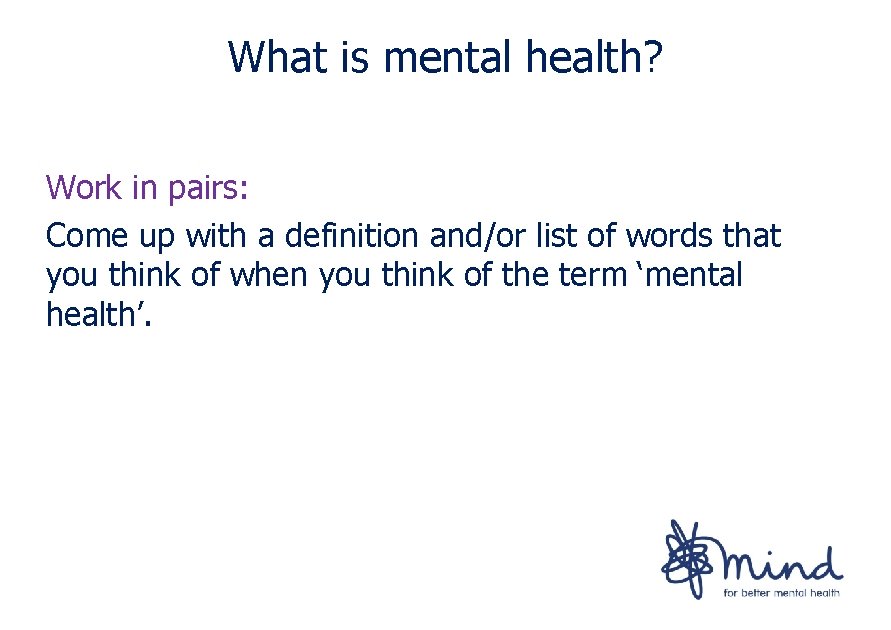 What is mental health?

Work in pairs:
Come up with a definition and/or list of words that you think of when you think of the term ‘mental health’.

mind
for better mental health